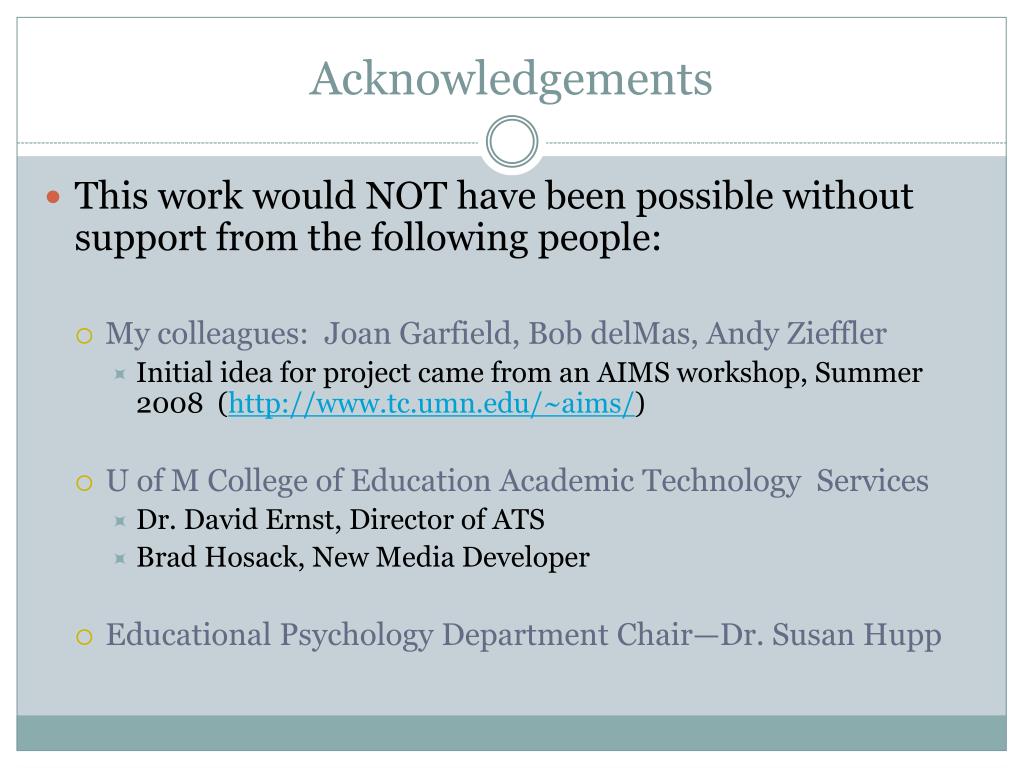 Acknowledgements

This work would NOT have been possible without support from the following people:

My colleagues: Joan Garfield, Bob delMas, Andy Zieffler

Initial idea for project came from an AIMS workshop, Summer 2008 (http://www.tc.umn.edu/~aims/)

U of M College of Education Academic Technology Services

Dr. David Ernst, Director of ATS

Brad Hosack, New Media Developer

Educational Psychology Department Chair—Dr. Susan Hupp